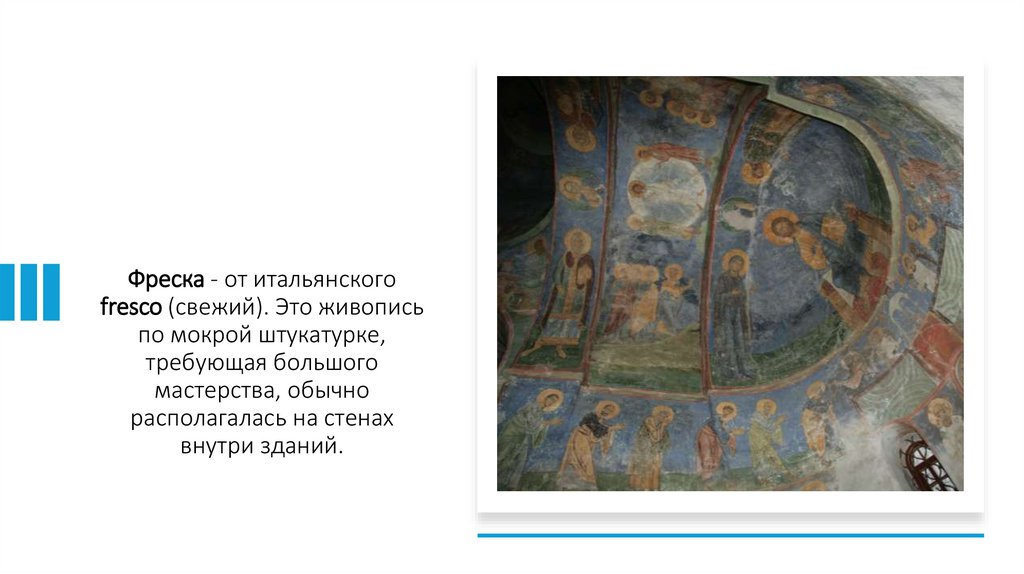 Фреска - от итальянского fresco (свежий). Это живопись по мокрой штукатурке, требующая большого мастерства, обычно располагалась на стенах внутри зданий.